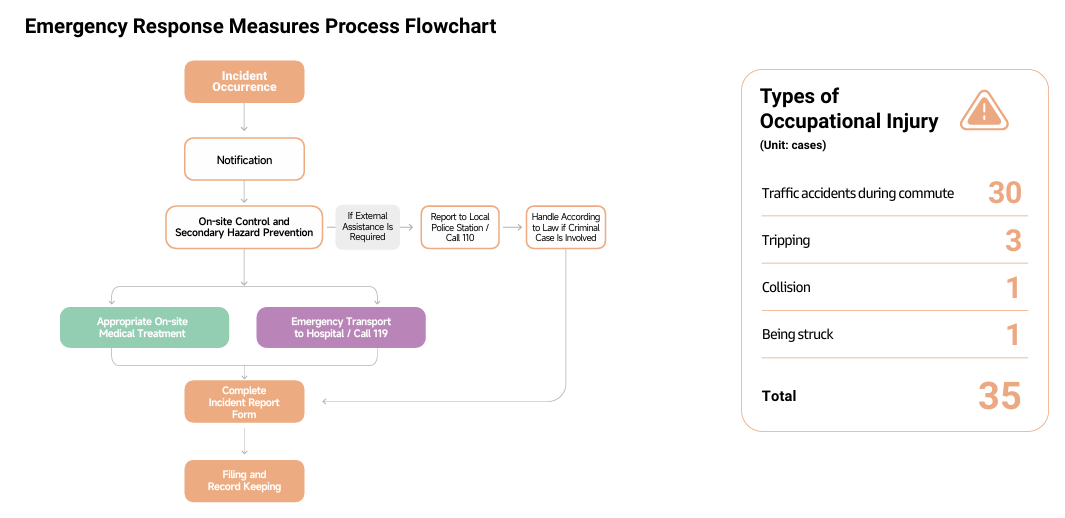 Emergency Response Measures Process Flowchart

Incident Occurrence

Notification

On-site Control and Secondary Hazard Prevention

If External Assistance Is Required

Report to Local Police Station / Call 110

Handle According to Law if Criminal Case Is Involved

Appropriate On-site Medical Treatment

Emergency Transport to Hospital / Call 119

Complete Incident Report Form

Filing and Record Keeping

Types of Occupational Injury
(Unit: cases)

| | |
|---|---|
| Traffic accidents during commute | 30 |
| Tripping | 3 |
| Collision | 1 |
| Being struck | 1 |
| Total | 35 |